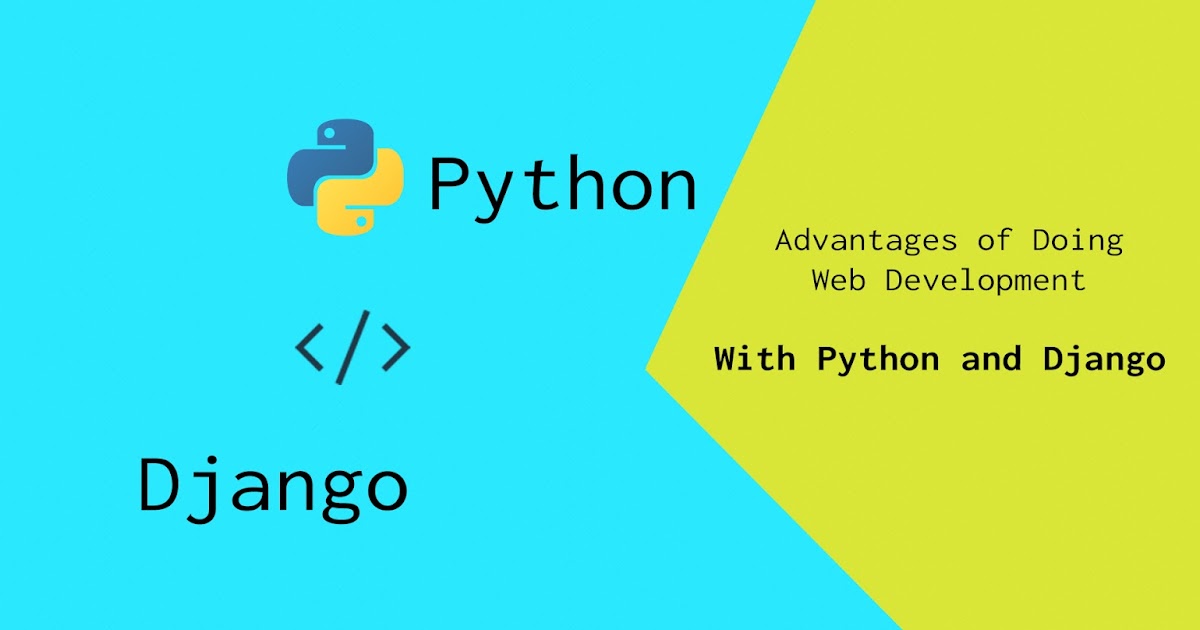 Python

</>

Django

Advantages of Doing Web Development

With Python and Django